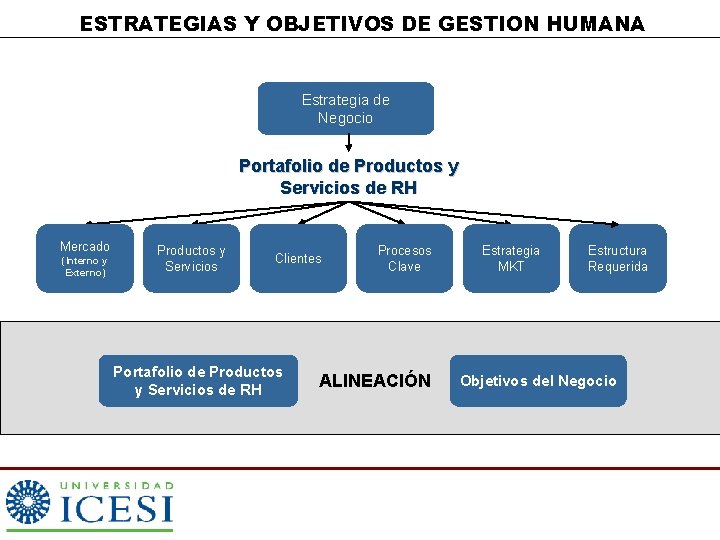 ESTRATEGIAS Y OBJETIVOS DE GESTION HUMANA

Estrategia de Negocio

Portafolio de Productos y Servicios de RH

Mercado (Interno y Externo)

Productos y Servicios

Clientes

Procesos Clave

Estrategia MKT

Estructura Requerida

Portafolio de Productos y Servicios de RH

ALINEACIÓN

Objetivos del Negocio

UNIVERSIDAD ICESI